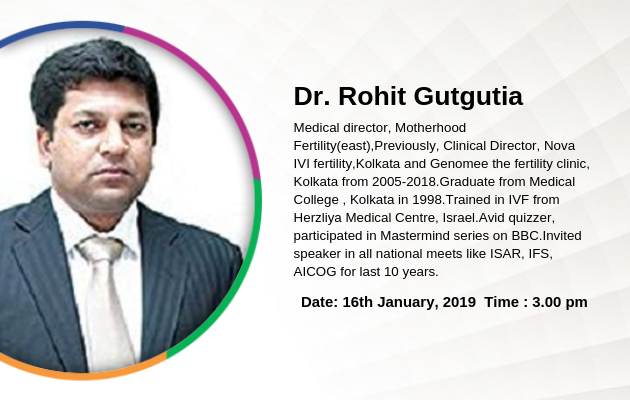 Dr. Rohit Gutgutia

Medical director, Motherhood Fertility(east),Previously, Clinical Director, Nova IVI fertility,Kolkata and Genomee the fertility clinic, Kolkata from 2005-2018.Graduate from Medical College , Kolkata in 1998.Trained in IVF from Herzliya Medical Centre, Israel.Avid quizzer, participated in Mastermind series on BBC.Invited speaker in all national meets like ISAR, IFS, AICOG for last 10 years.

Date: 16th January, 2019 Time : 3.00 pm